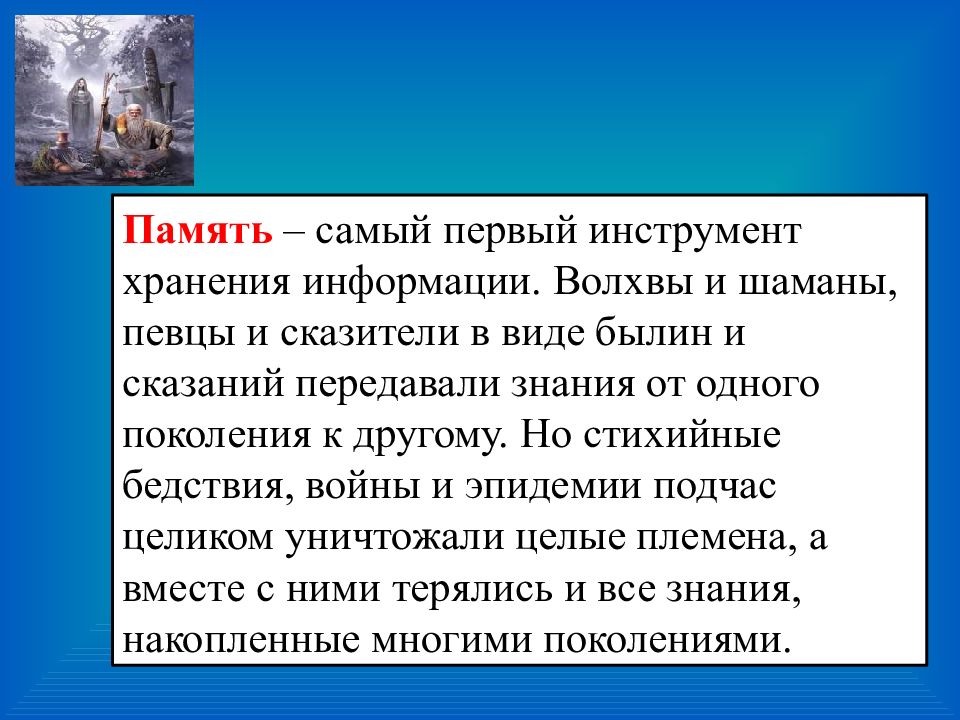 Память – самый первый инструмент хранения информации. Волхвы и шаманы, певцы и сказители в виде былин и сказаний передавали знания от одного поколения к другому. Но стихийные бедствия, войны и эпидемии подчас целиком уничтожали целые племена, а вместе с ними терялись и все знания, накопленные многими поколениями.